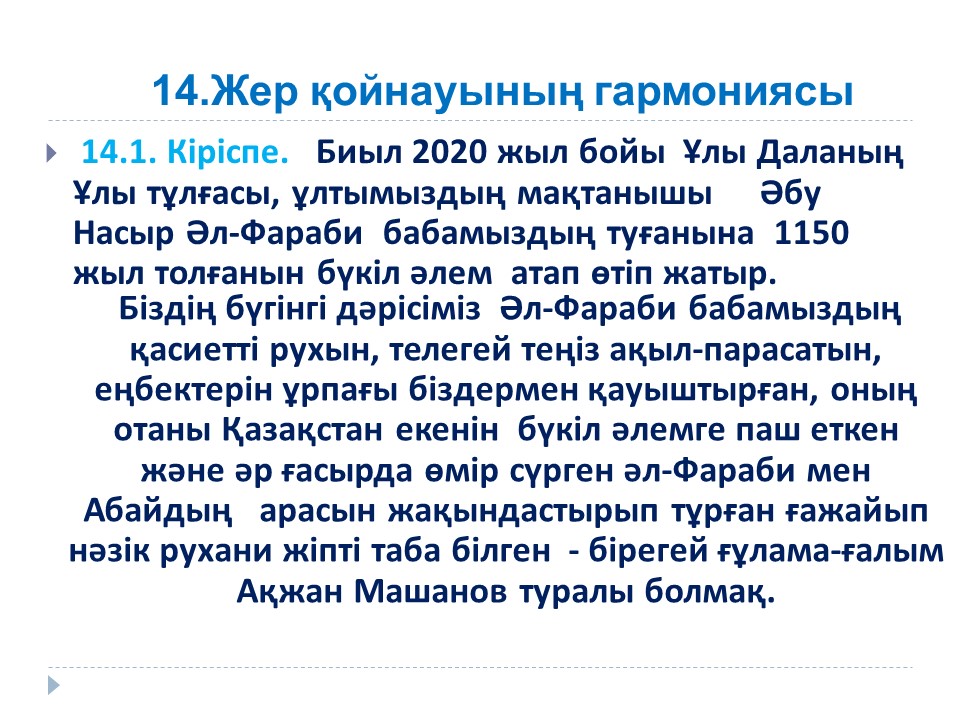 14.Жер қойнауының гармониясы

14.1. Кіріспе. Биыл 2020 жыл бойы Ұлы Даланың Ұлы тұлғасы, ұлтымыздың мақтанышы Әбу Насыр Әл-Фараби бабамыздың туғанына 1150 жыл толғанын бүкіл әлем атап өтіп жатыр.

Біздің бүгінгі дәрісіміз Әл-Фараби бабамыздың қасиетті рухын, телегей теңіз ақыл-парасатын, еңбектерін ұрпағы біздермен қауыштырған, оның отаны Қазақстан екенін бүкіл әлемге паш еткен және әр ғасырда өмір сүрген әл-Фараби мен Абайдың арасын жақындастырып тұрған ғажайып нәзік рухани жіпті таба білген - бірегей ғұлама-ғалым Ақжан Машанов туралы болмақ.